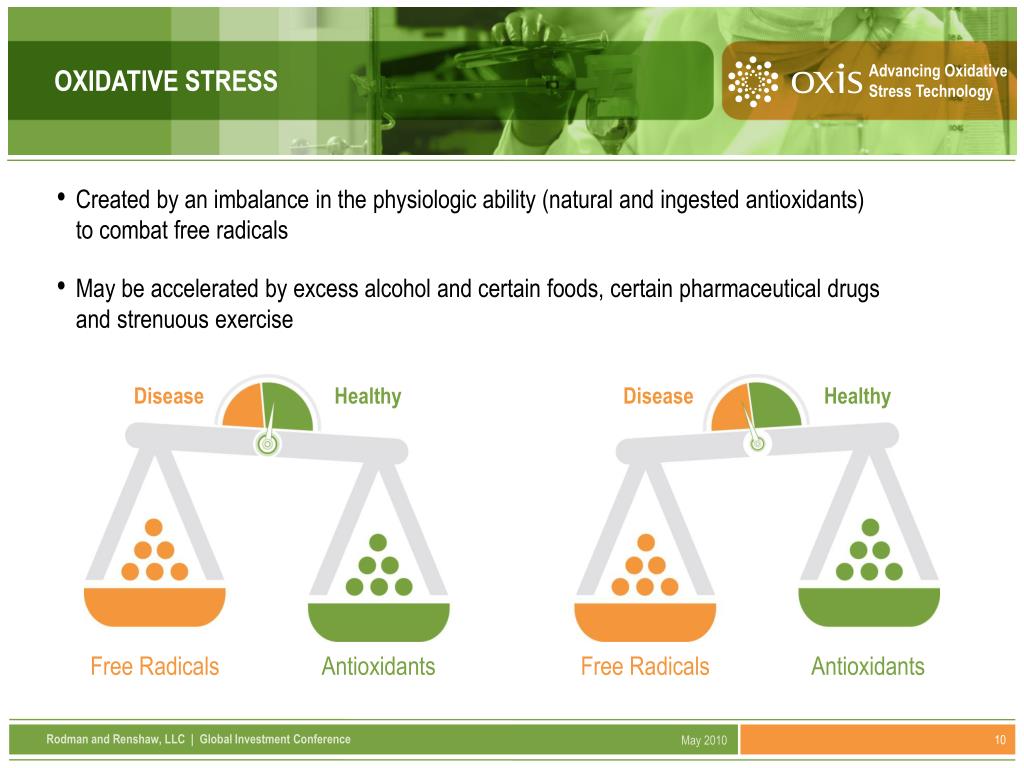 OXIDATIVE STRESS

OXIS Advancing Oxidative Stress Technology

• Created by an imbalance in the physiologic ability (natural and ingested antioxidants) to combat free radicals

• May be accelerated by excess alcohol and certain foods, certain pharmaceutical drugs and strenuous exercise

Disease Healthy

Free Radicals Antioxidants

Disease Healthy

Free Radicals Antioxidants

Rodman and Renshaw, LLC | Global Investment Conference May 2010 10